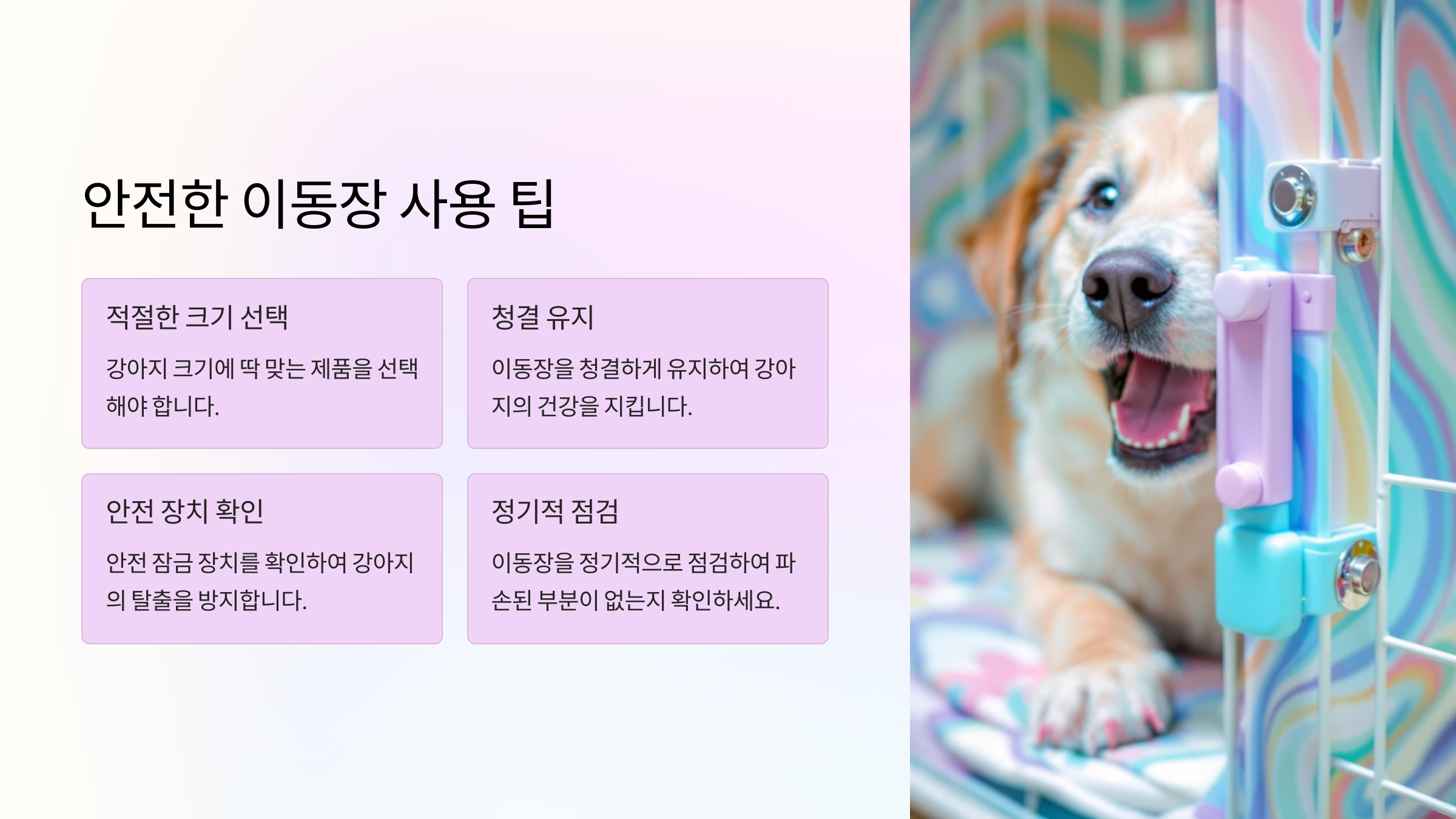 안전한 이동장 사용 팁

적절한 크기 선택

강아지 크기에 딱 맞는 제품을 선택해야 합니다.

청결 유지

이동장을 청결하게 유지하여 강아지의 건강을 지킵니다.

안전 장치 확인

안전 잠금 장치를 확인하여 강아지의 탈출을 방지합니다.

정기적 점검

이동장을 정기적으로 점검하여 파손된 부분이 없는지 확인하세요.